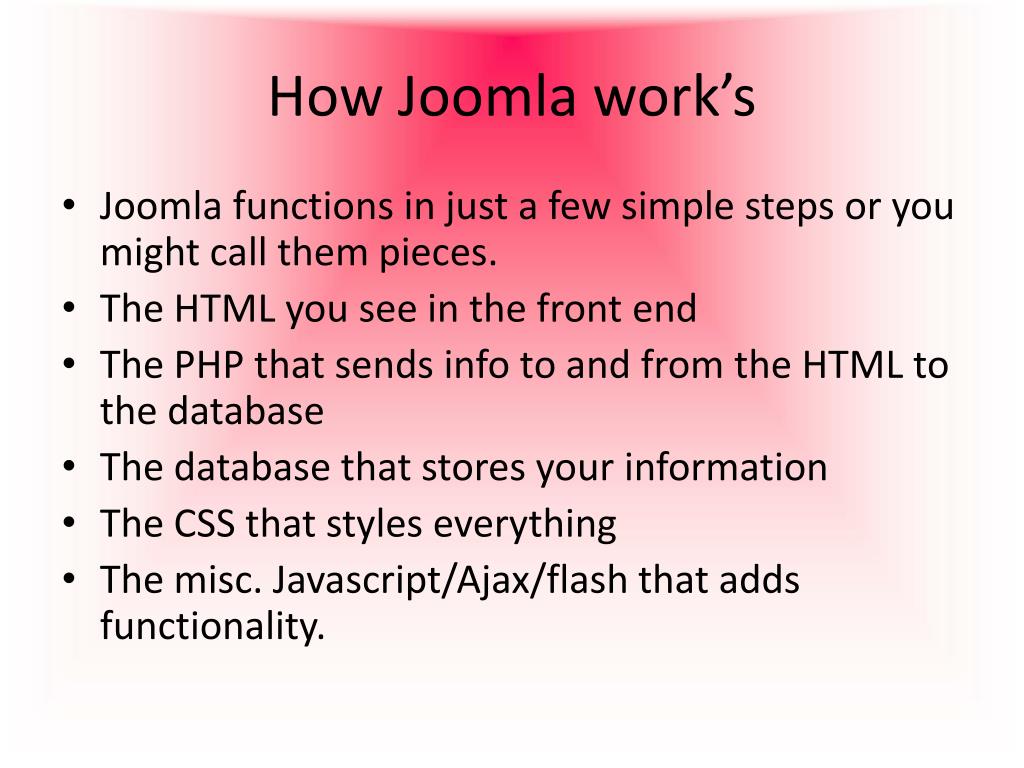 How Joomla work’s

• Joomla functions in just a few simple steps or you might call them pieces.
• The HTML you see in the front end
• The PHP that sends info to and from the HTML to the database
• The database that stores your information
• The CSS that styles everything
• The misc. Javascript/Ajax/flash that adds functionality.